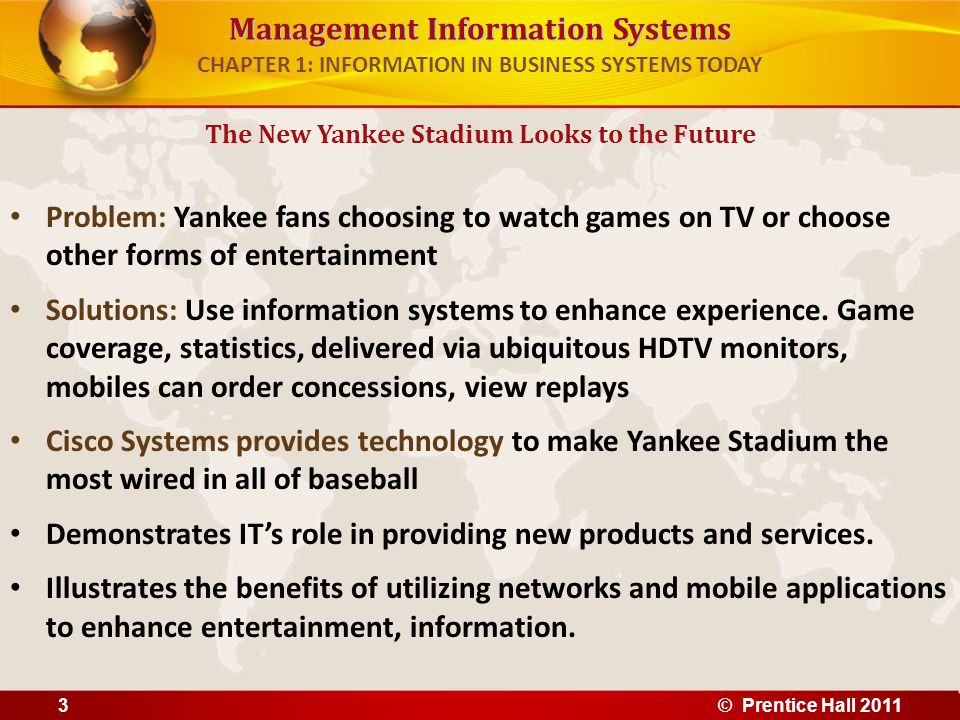 Management Information Systems
CHAPTER 1: INFORMATION IN BUSINESS SYSTEMS TODAY

The New Yankee Stadium Looks to the Future

• Problem: Yankee fans choosing to watch games on TV or choose other forms of entertainment

• Solutions: Use information systems to enhance experience. Game coverage, statistics, delivered via ubiquitous HDTV monitors, mobiles can order concessions, view replays

• Cisco Systems provides technology to make Yankee Stadium the most wired in all of baseball

• Demonstrates IT's role in providing new products and services.

• Illustrates the benefits of utilizing networks and mobile applications to enhance entertainment, information.

3

© Prentice Hall 2011